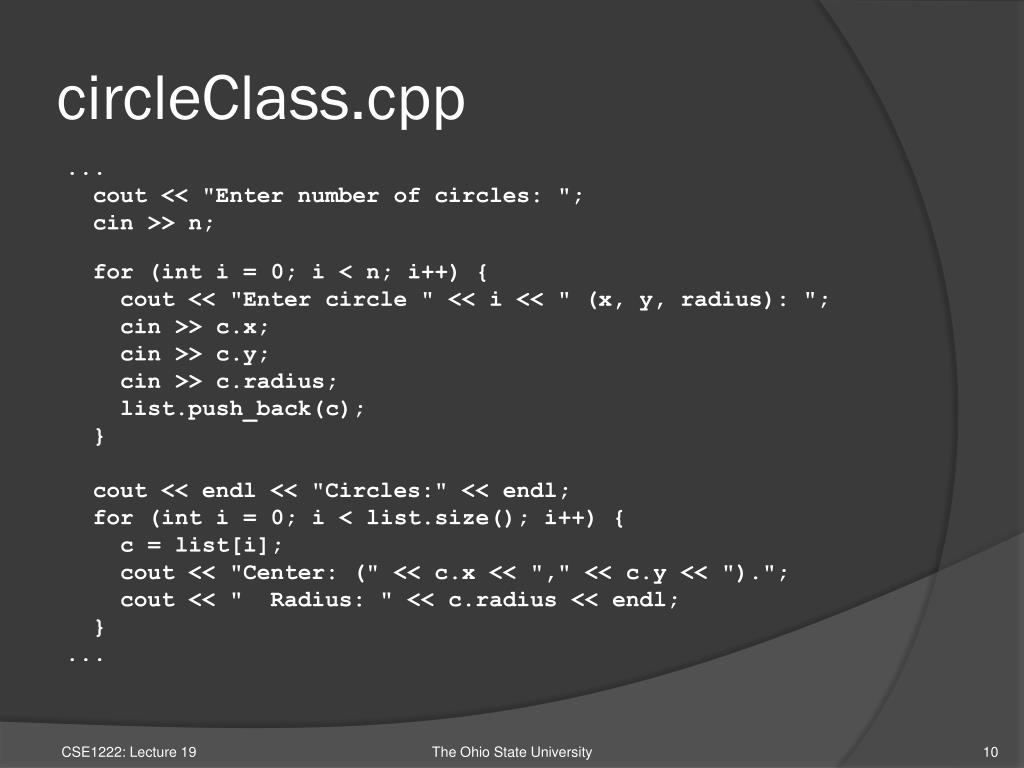 circleClass.cpp

...
  cout << "Enter number of circles: ";
  cin >> n;

  for (int i = 0; i < n; i++) {
    cout << "Enter circle " << i << " (x, y, radius): ";
    cin >> c.x;
    cin >> c.y;
    cin >> c.radius;
    list.push_back(c);
  }

  cout << endl << "Circles:" << endl;
  for (int i = 0; i < list.size(); i++) {
    c = list[i];
    cout << "Center: (" << c.x << "," << c.y << ").";
    cout << "  Radius: " << c.radius << endl;
  }
...

CSE1222: Lecture 19

The Ohio State University

10